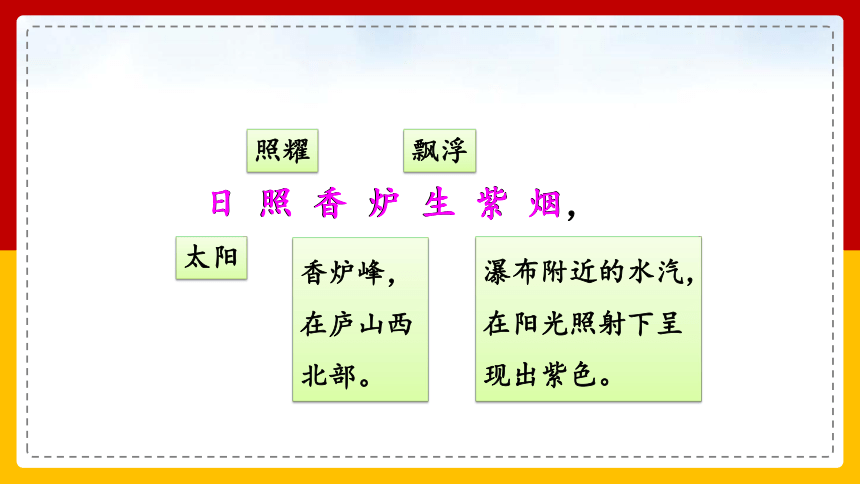 照耀　　飘浮

日照香炉生紫烟，

太阳

香炉峰，在庐山西北部。

瀑布附近的水汽，在阳光照射下呈现出紫色。